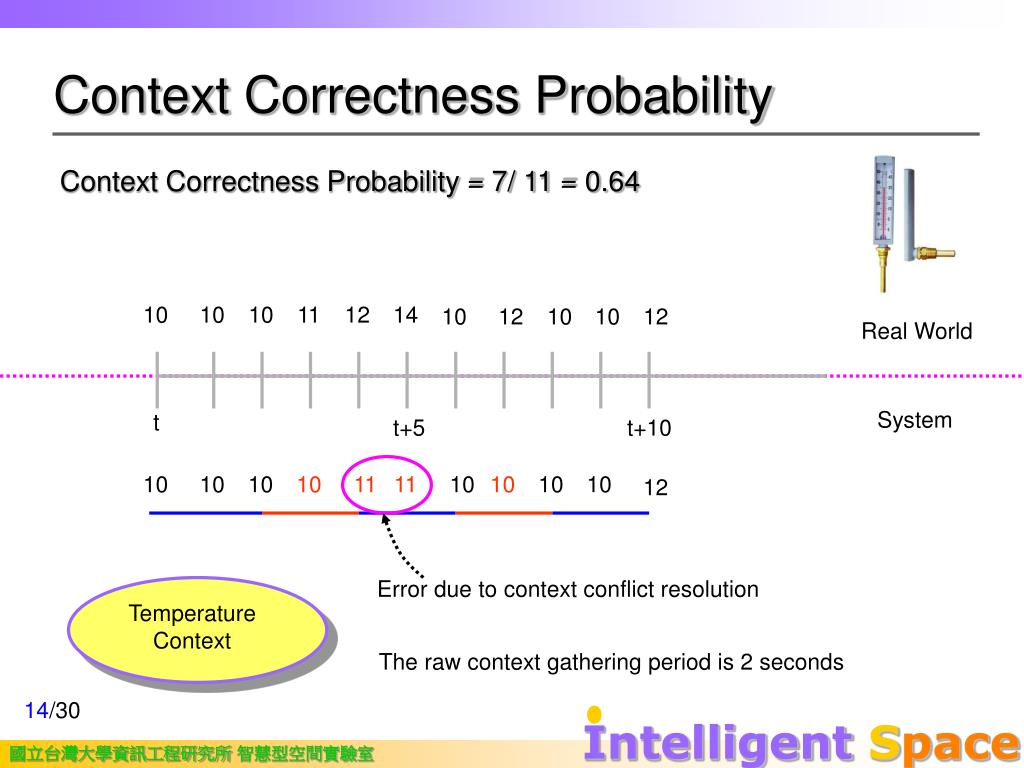 Context Correctness Probability

Context Correctness Probability = 7/ 11 = 0.64

10 10 10 11 12 14 10 12 10 10 12

Real World

t

t+5

t+10

System

10 10 10 10 11 11 10 10 10 10 12

Error due to context conflict resolution

Temperature Context

The raw context gathering period is 2 seconds

14/30

國立台灣大學資訊工程研究所 智慧型空間實驗室

Intelligent Space